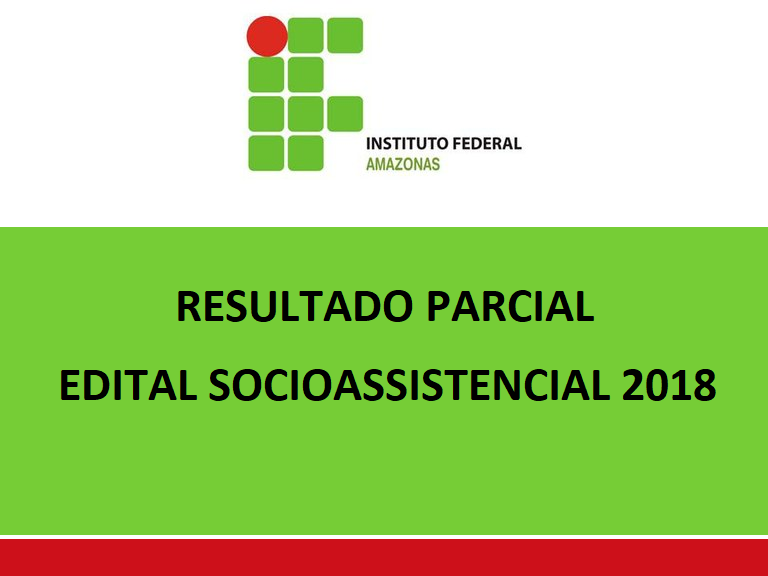 INSTITUTO FEDERAL
AMAZONAS

RESULTADO PARCIAL

EDITAL SOCIOASSISTENCIAL 2018